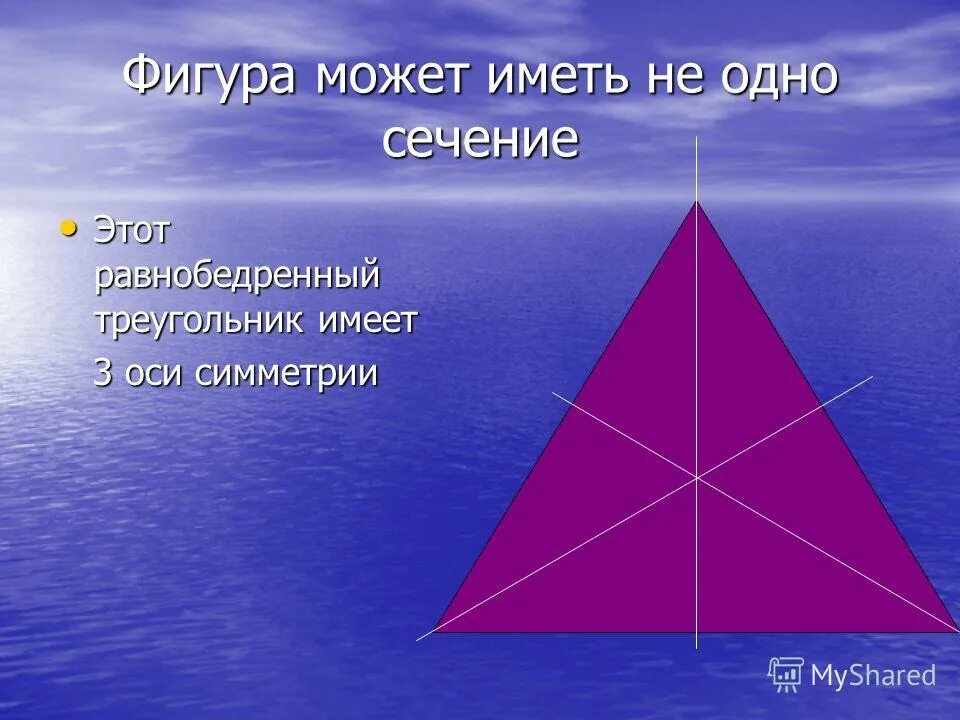 Фигура может иметь не одно сечение

• Этот равнобедренный треугольник имеет

3 оси симметрии

MyShared